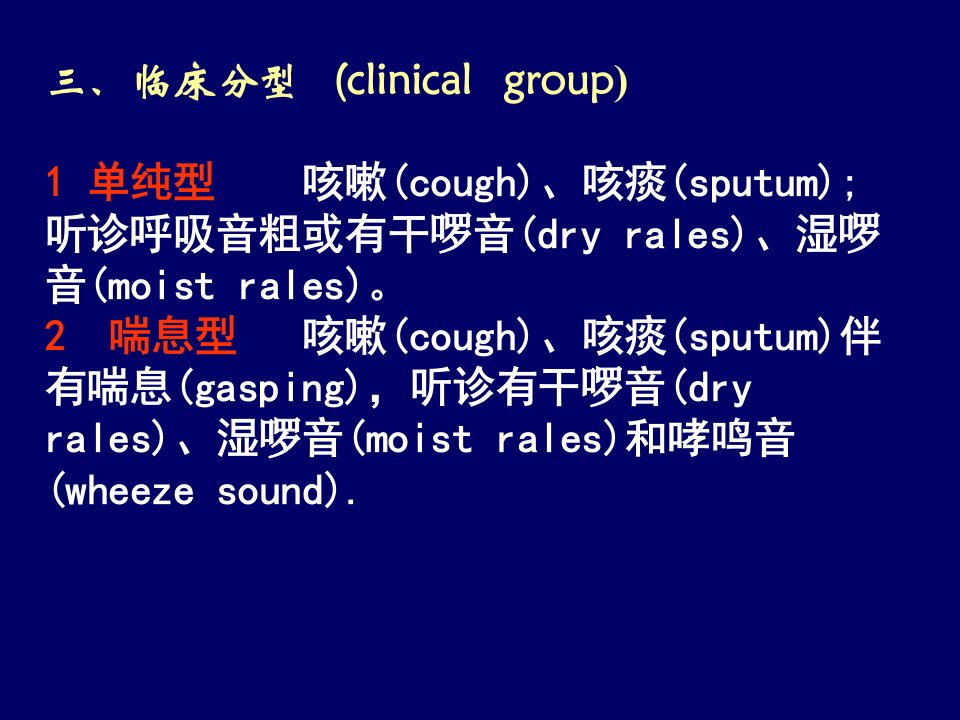 三、临床分型 (clinical group)

1 单纯型 咳嗽(cough)、咳痰(sputum)；听诊呼吸音粗或有干啰音(dry rales)、湿啰音(moist rales)。
2 喘息型 咳嗽(cough)、咳痰(sputum)伴有喘息(gasping)，听诊有干啰音(dry rales)、湿啰音(moist rales)和哮鸣音(wheeze sound).